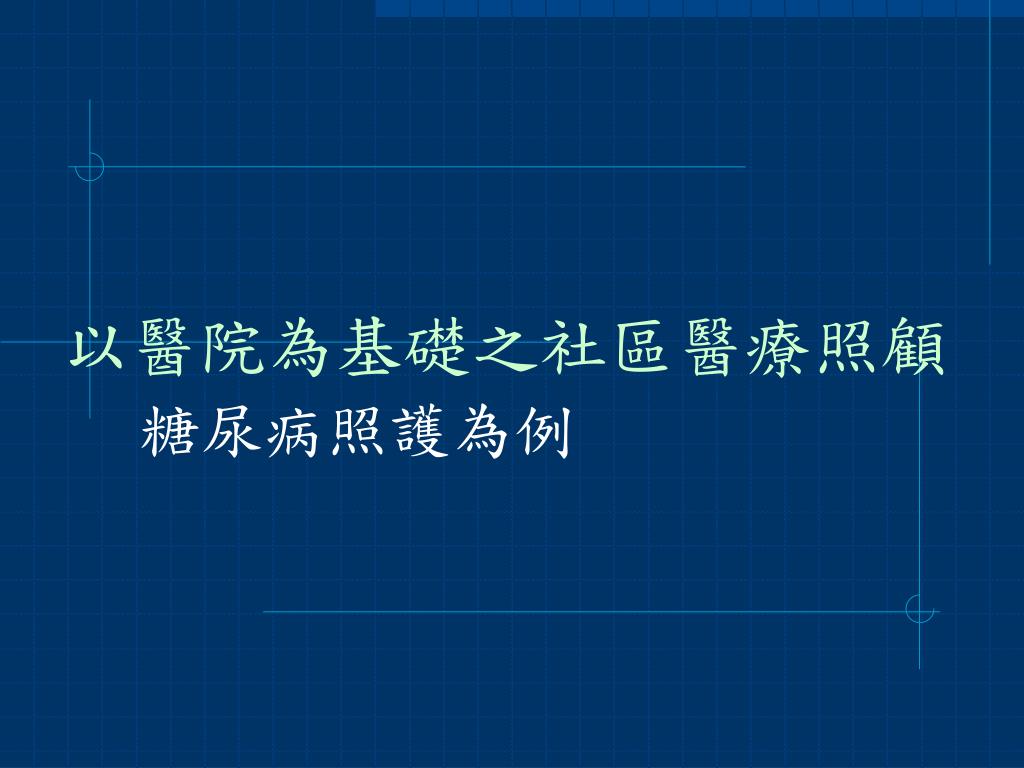 以醫院為基礎之社區醫療照顧

糖尿病照護為例